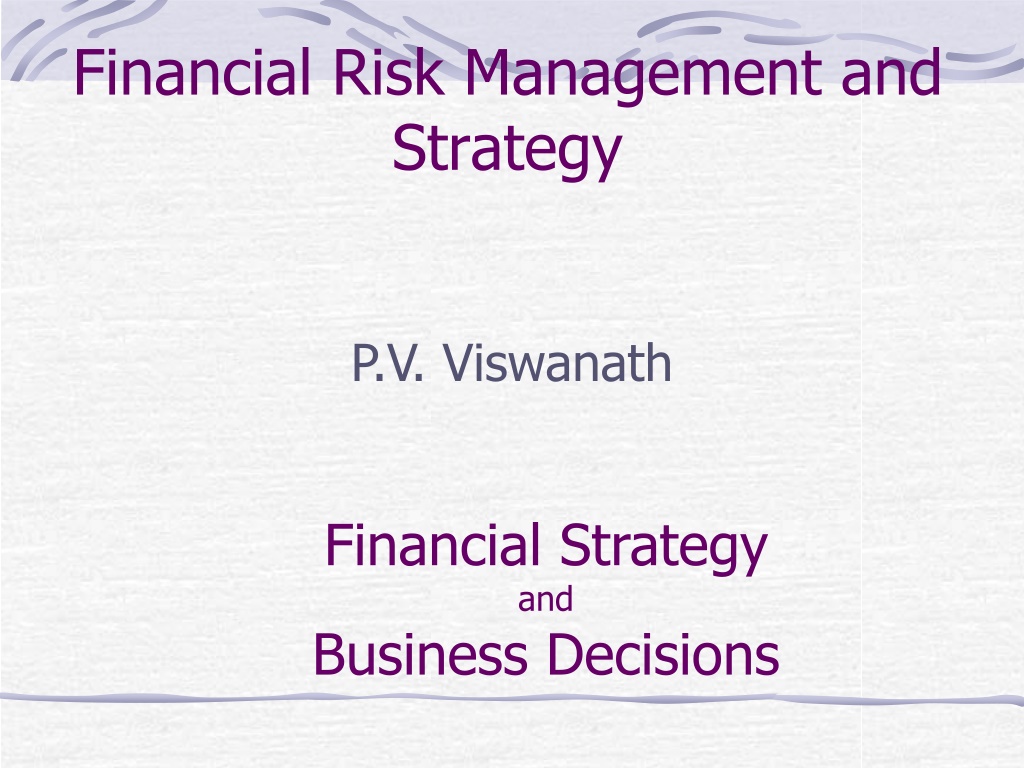 Financial Risk Management and Strategy

P.V. Viswanath

Financial Strategy
and
Business Decisions